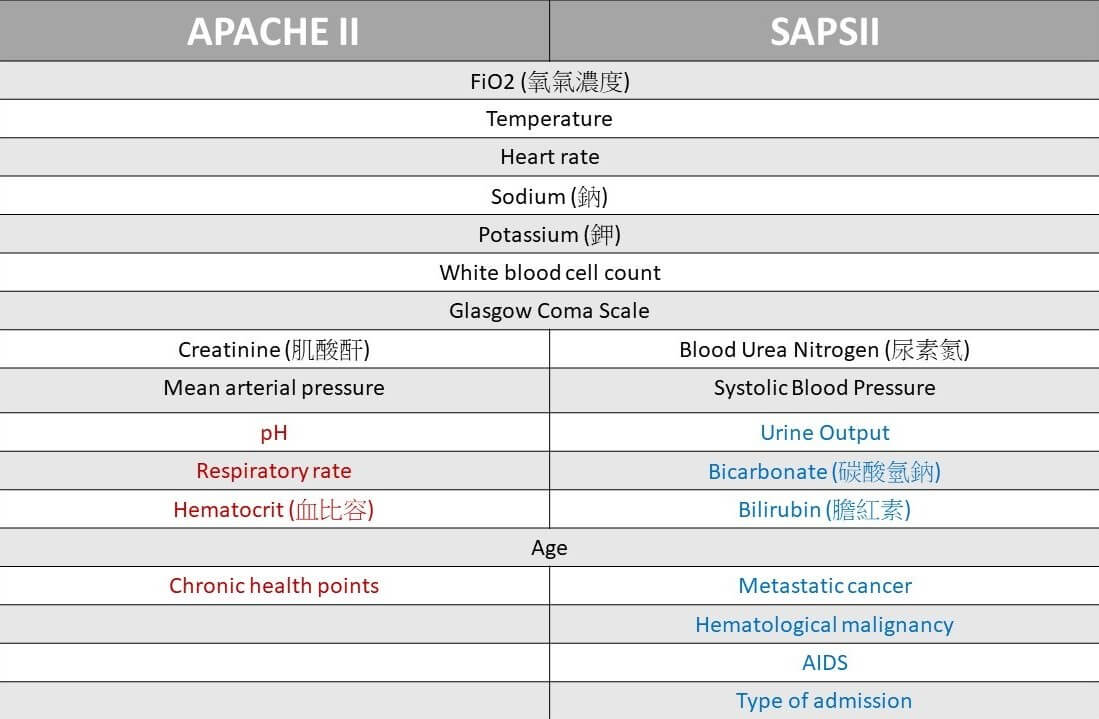 | APACHE II | SAPSII |
|---|---|
| FiO2 (氧氣濃度) | |
| Temperature | |
| Heart rate | |
| Sodium (鈉) | |
| Potassium (鉀) | |
| White blood cell count | |
| Glasgow Coma Scale | |
| Creatinine (肌酸酐) | Blood Urea Nitrogen (尿素氮) |
| Mean arterial pressure | Systolic Blood Pressure |
| pH | Urine Output |
| Respiratory rate | Bicarbonate (碳酸氫鈉) |
| Hematocrit (血比容) | Bilirubin (膽紅素) |
| Age | |
| Chronic health points | Metastatic cancer |
| | Hematological malignancy |
| | AIDS |
| | Type of admission |